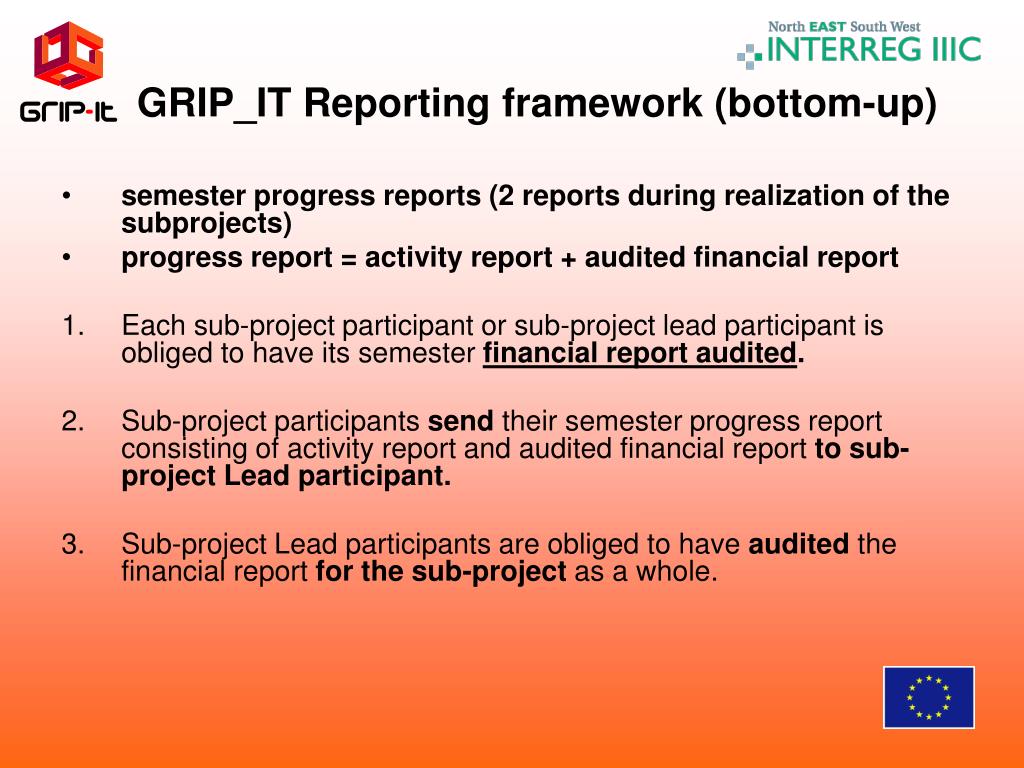 GRIP-IT

North EAST South West
INTERREG IIIC

GRIP_IT Reporting framework (bottom-up)

• semester progress reports (2 reports during realization of the subprojects)
• progress report = activity report + audited financial report

1. Each sub-project participant or sub-project lead participant is obliged to have its semester financial report audited.

2. Sub-project participants send their semester progress report consisting of activity report and audited financial report to sub-project Lead participant.

3. Sub-project Lead participants are obliged to have audited the financial report for the sub-project as a whole.